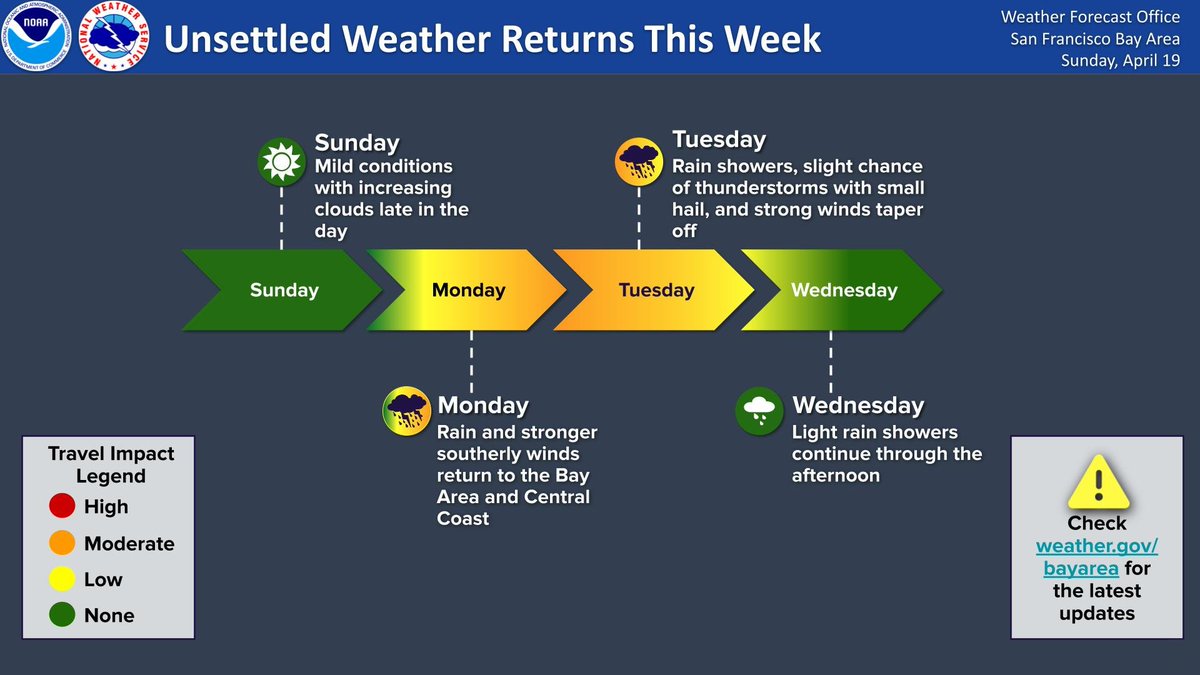 NOAA

NATIONAL WEATHER SERVICE

Unsettled Weather Returns This Week

Weather Forecast Office
San Francisco Bay Area
Sunday, April 19

Sunday
Mild conditions with increasing clouds late in the day

Tuesday
Rain showers, slight chance of thunderstorms with small hail, and strong winds taper off

Sunday

Monday

Tuesday

Wednesday

Monday
Rain and stronger southerly winds return to the Bay Area and Central Coast

Wednesday
Light rain showers continue through the afternoon

Travel Impact Legend
High
Moderate
Low
None

Check weather.gov/bayarea for the latest updates